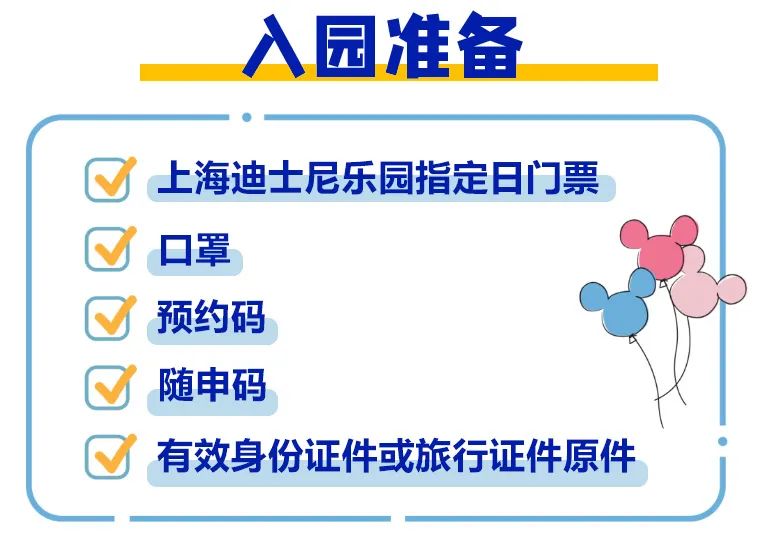 入园准备

上海迪士尼乐园指定日门票

口罩

预约码

随申码

有效身份证件或旅行证件原件